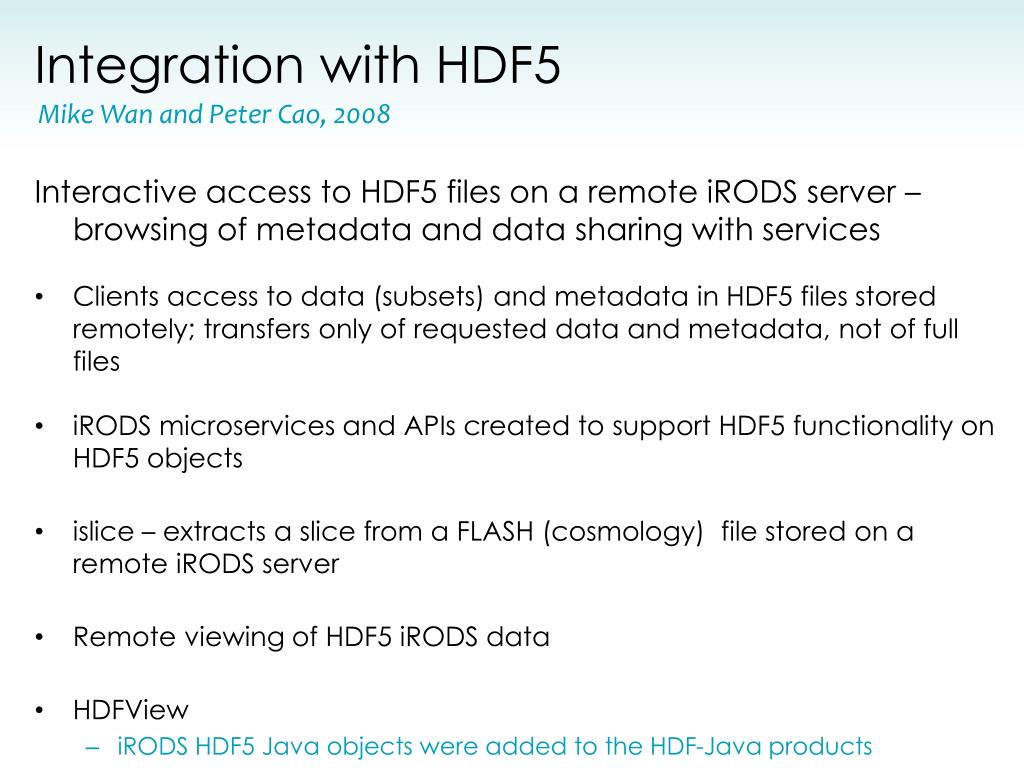 Integration with HDF5

Mike Wan and Peter Cao, 2008

Interactive access to HDF5 files on a remote iRODS server – browsing of metadata and data sharing with services

• Clients access to data (subsets) and metadata in HDF5 files stored remotely; transfers only of requested data and metadata, not of full files

• iRODS microservices and APIs created to support HDF5 functionality on HDF5 objects

• islice – extracts a slice from a FLASH (cosmology) file stored on a remote iRODS server

• Remote viewing of HDF5 iRODS data

• HDFView
– iRODS HDF5 Java objects were added to the HDF-Java products